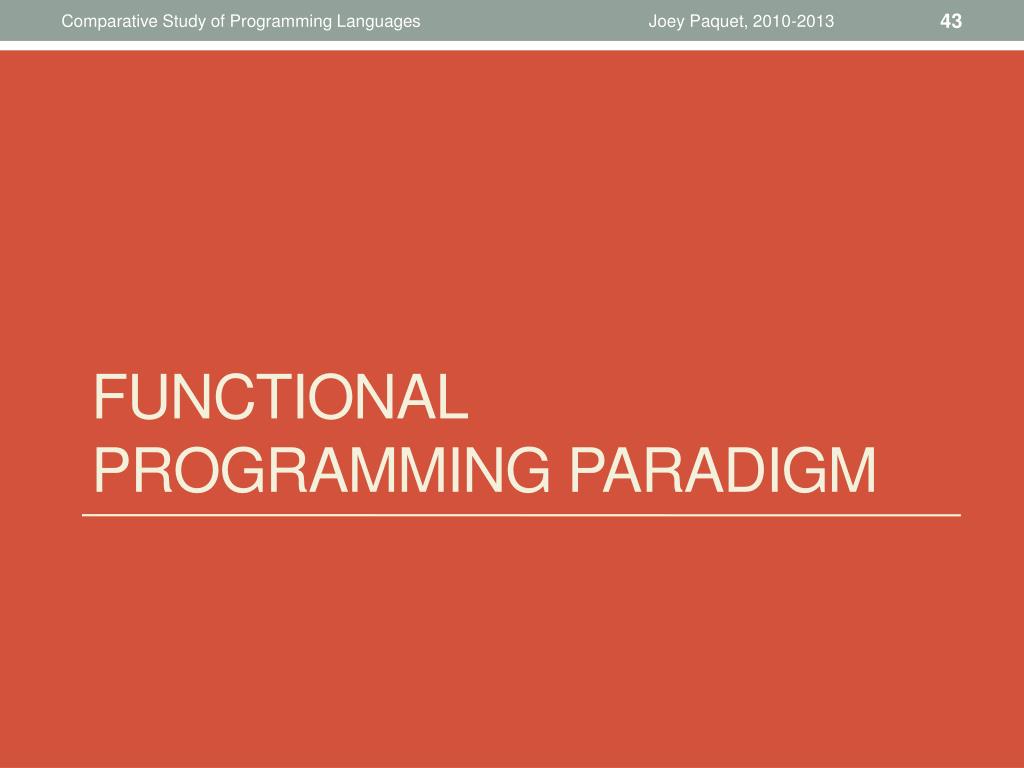 Comparative Study of Programming Languages Joey Paquet, 2010-2013 43

FUNCTIONAL PROGRAMMING PARADIGM